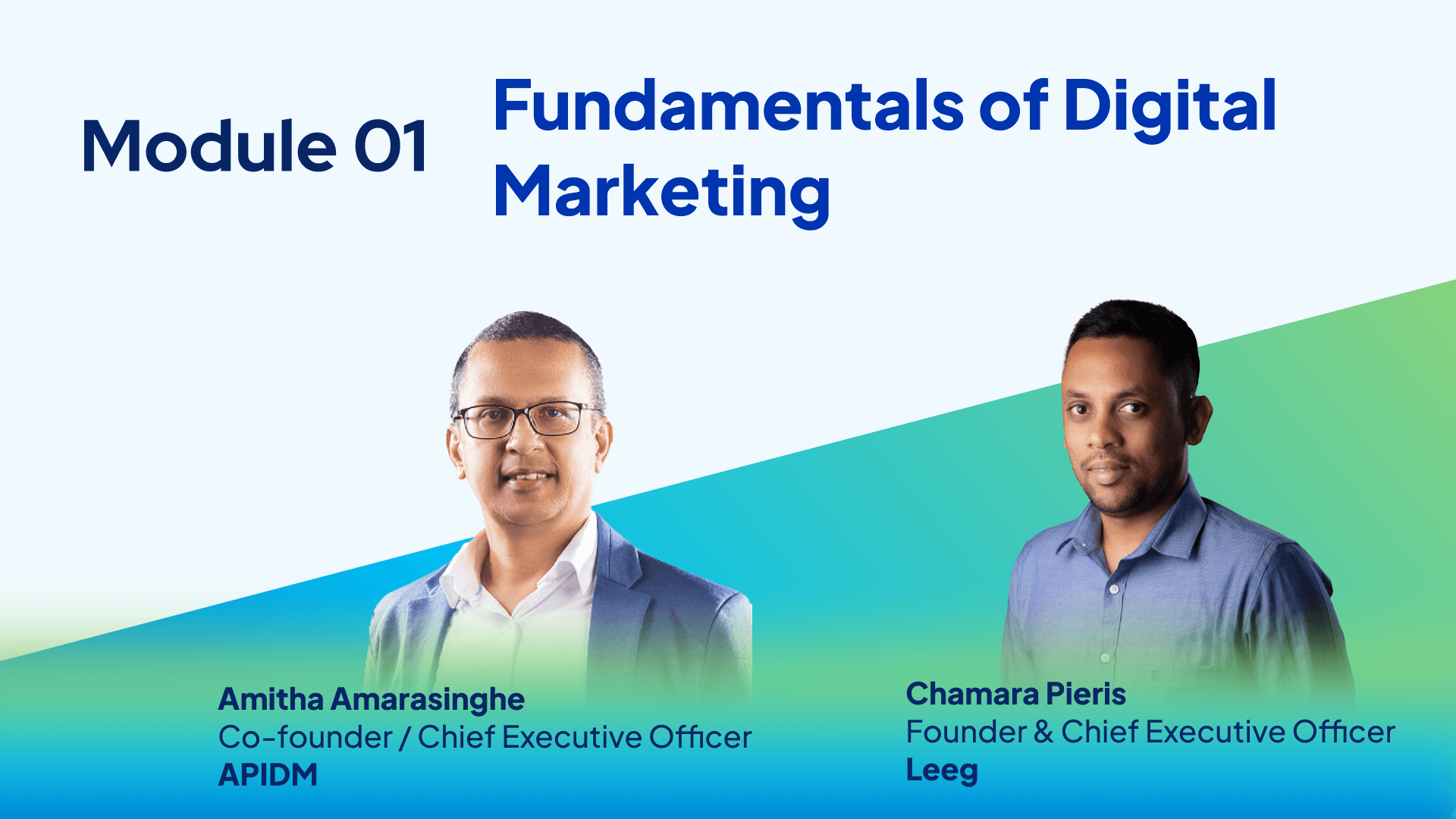 Module 01

Fundamentals of Digital Marketing

Amitha Amarasinghe
Co-founder / Chief Executive Officer
APIDM

Chamara Pieris
Founder & Chief Executive Officer
Leeg